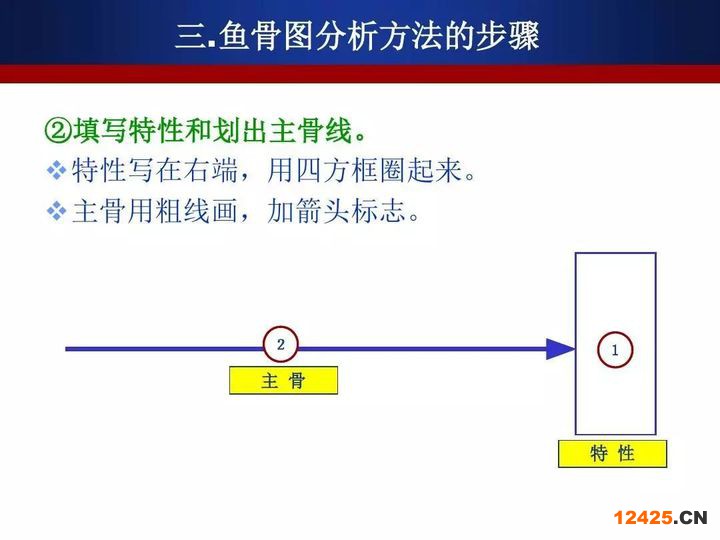 三.鱼骨图分析方法的步骤

②填写特性和划出主骨线。

❖特性写在右端，用四方框圈起来。

❖主骨用粗线画，加箭头标志。

2

主 骨

1

特 性

12425.CN